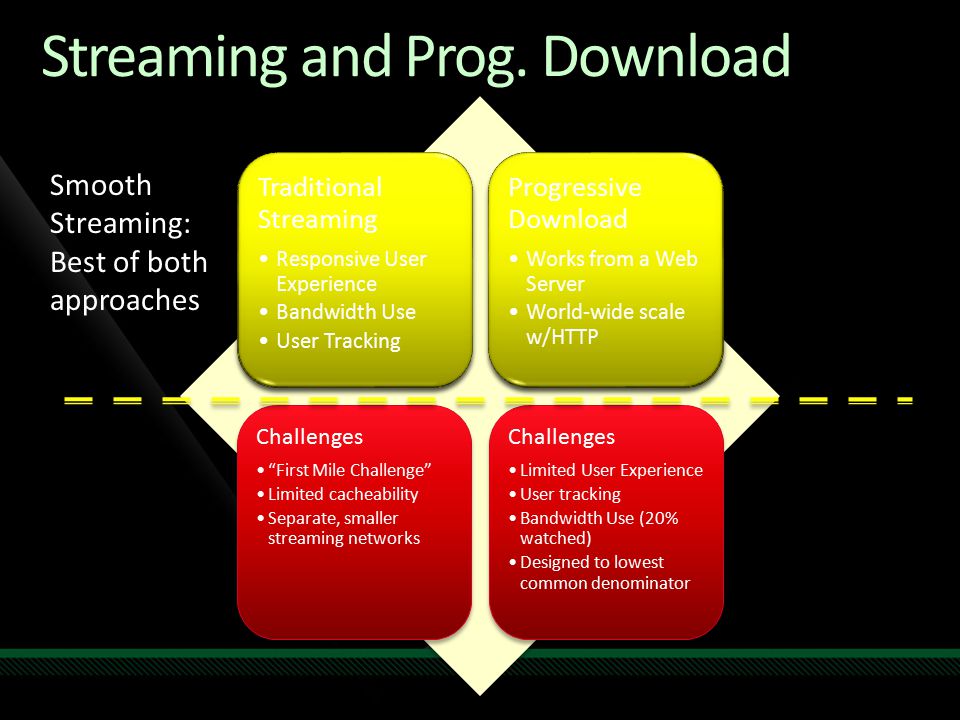 Streaming and Prog. Download

Smooth Streaming: Best of both approaches

Traditional Streaming
• Responsive User Experience
• Bandwidth Use
• User Tracking

Progressive Download
• Works from a Web Server
• World-wide scale w/HTTP

Challenges
• "First Mile Challenge"
• Limited cacheability
• Separate, smaller streaming networks

Challenges
• Limited User Experience
• User tracking
• Bandwidth Use (20% watched)
• Designed to lowest common denominator